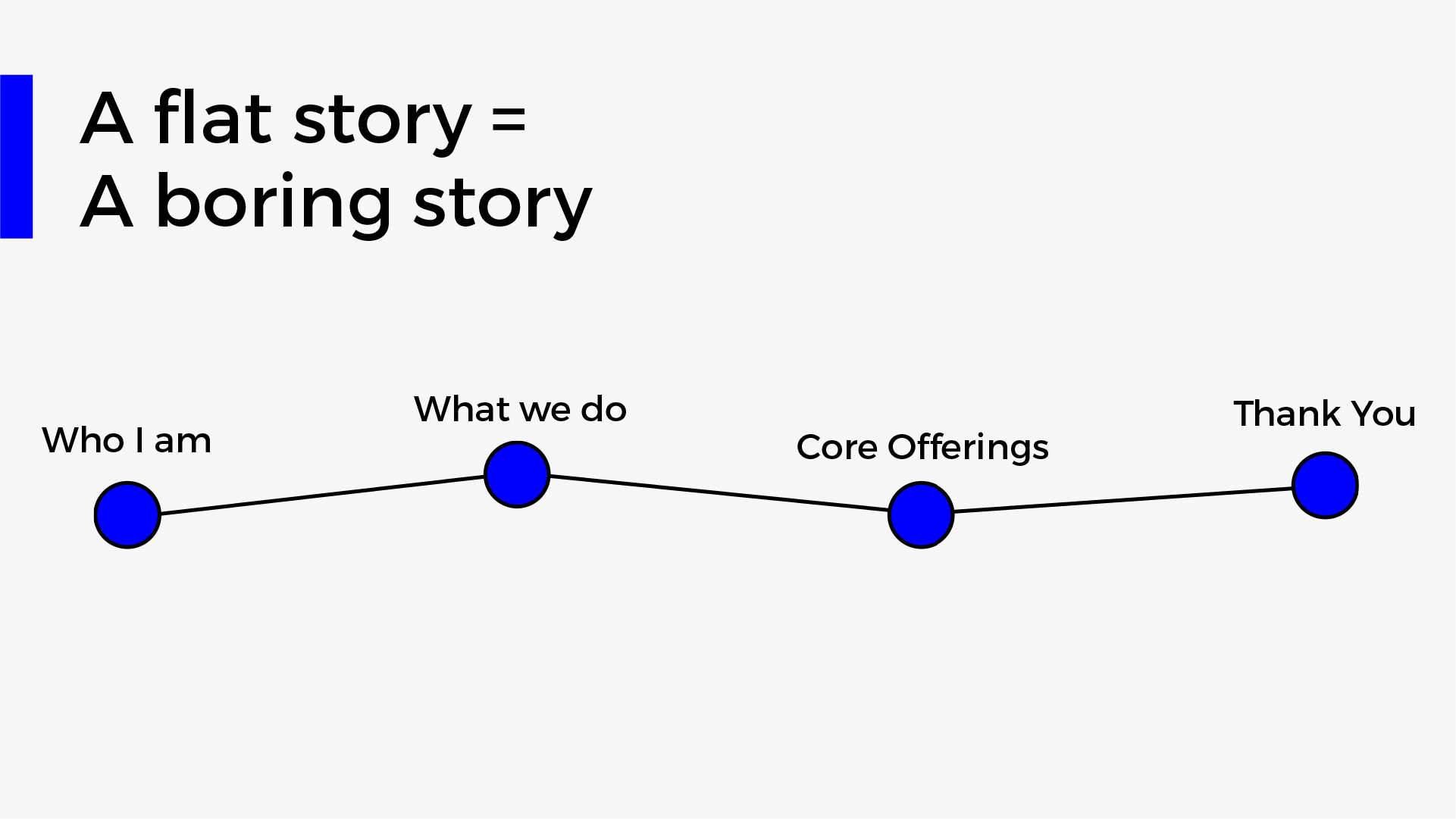 A flat story =
A boring story

Who I am
What we do
Core Offerings
Thank You